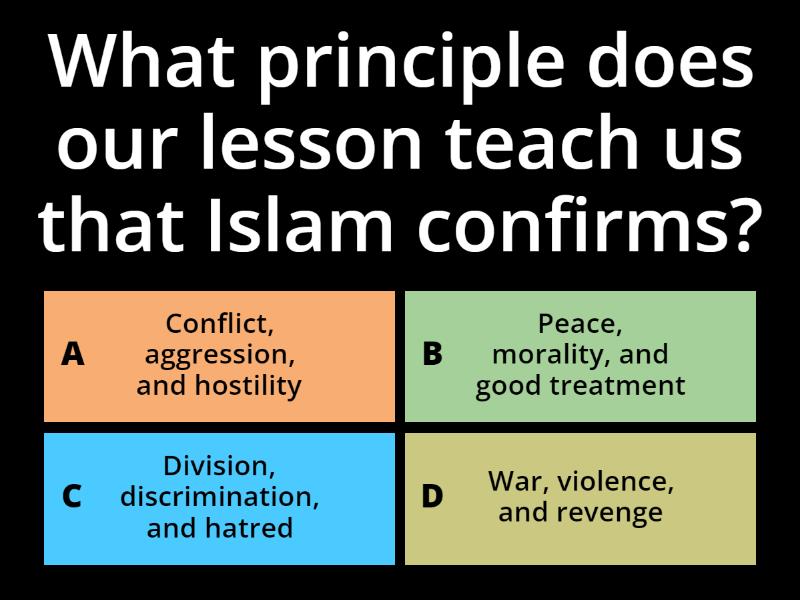 What principle does our lesson teach us that Islam confirms?

A Conflict, aggression, and hostility

B Peace, morality, and good treatment

C Division, discrimination, and hatred

D War, violence, and revenge